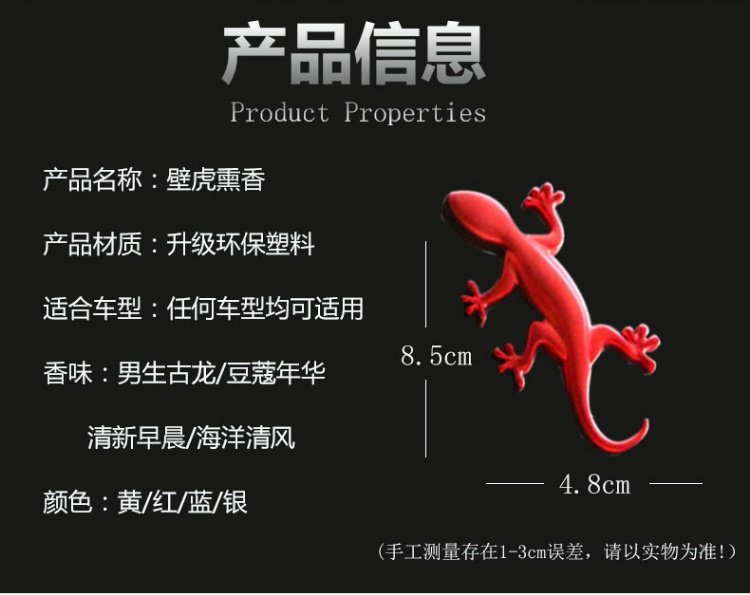 产品信息
Product Properties

产品名称：壁虎熏香

产品材质：升级环保塑料

适合车型：任何车型均可适用

香味：男生古龙/豆蔻年华

清新早晨/海洋清风

颜色：黄/红/蓝/银

8.5cm

4.8cm

（手工测量存在1-3cm误差，请以实物为准！）